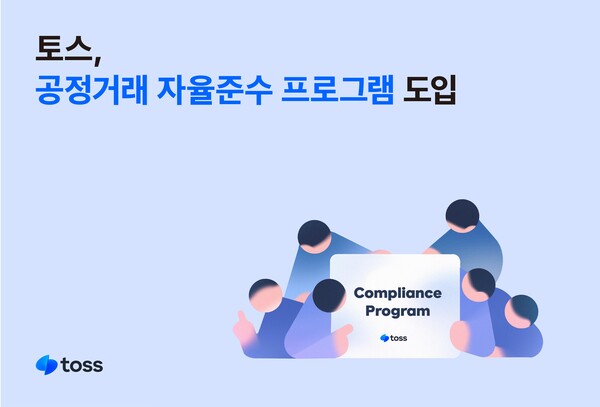 토스,
공정거래 자율준수 프로그램 도입

Compliance Program

toss

toss